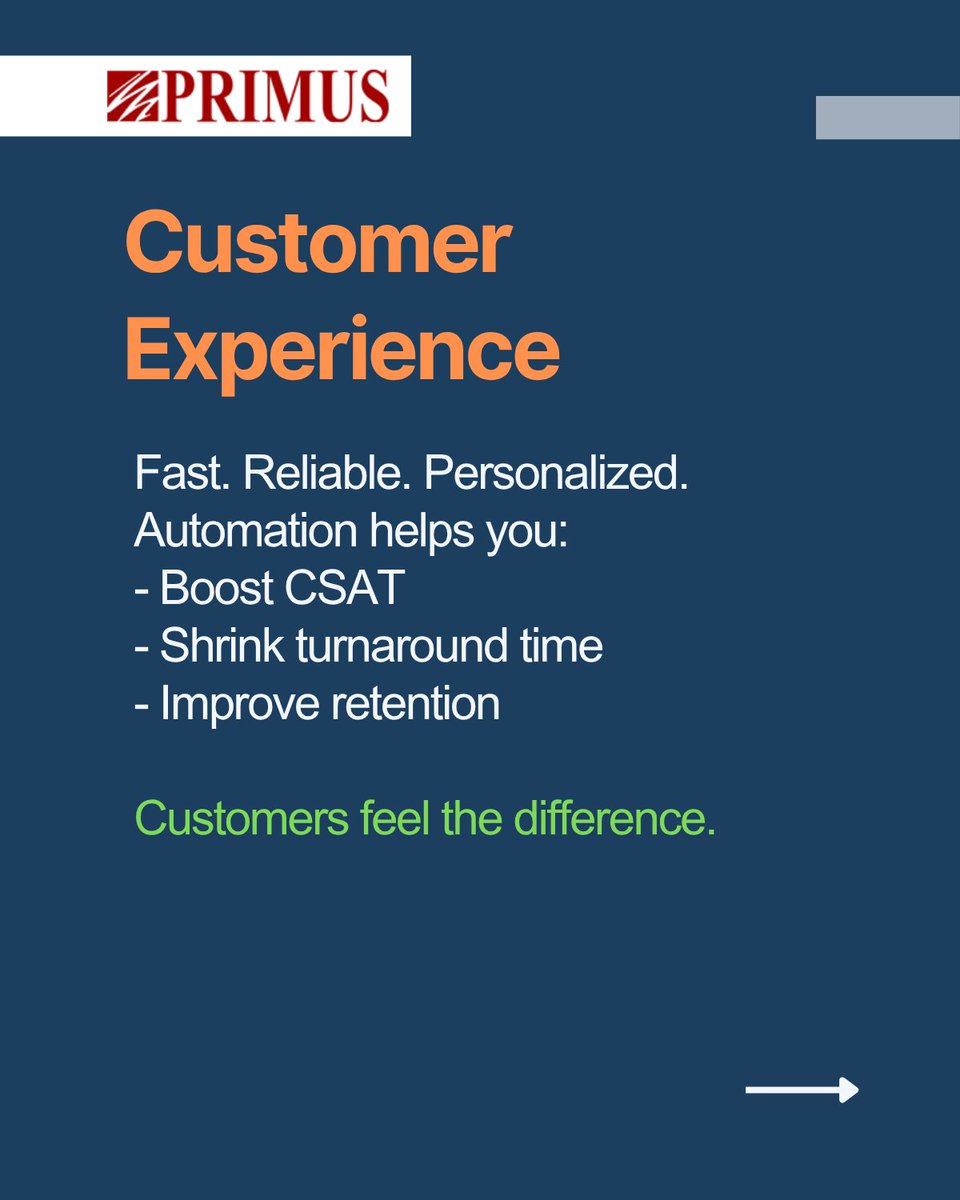 PRIMUS

Customer Experience

Fast. Reliable. Personalized.
Automation helps you:
- Boost CSAT
- Shrink turnaround time
- Improve retention

Customers feel the difference.